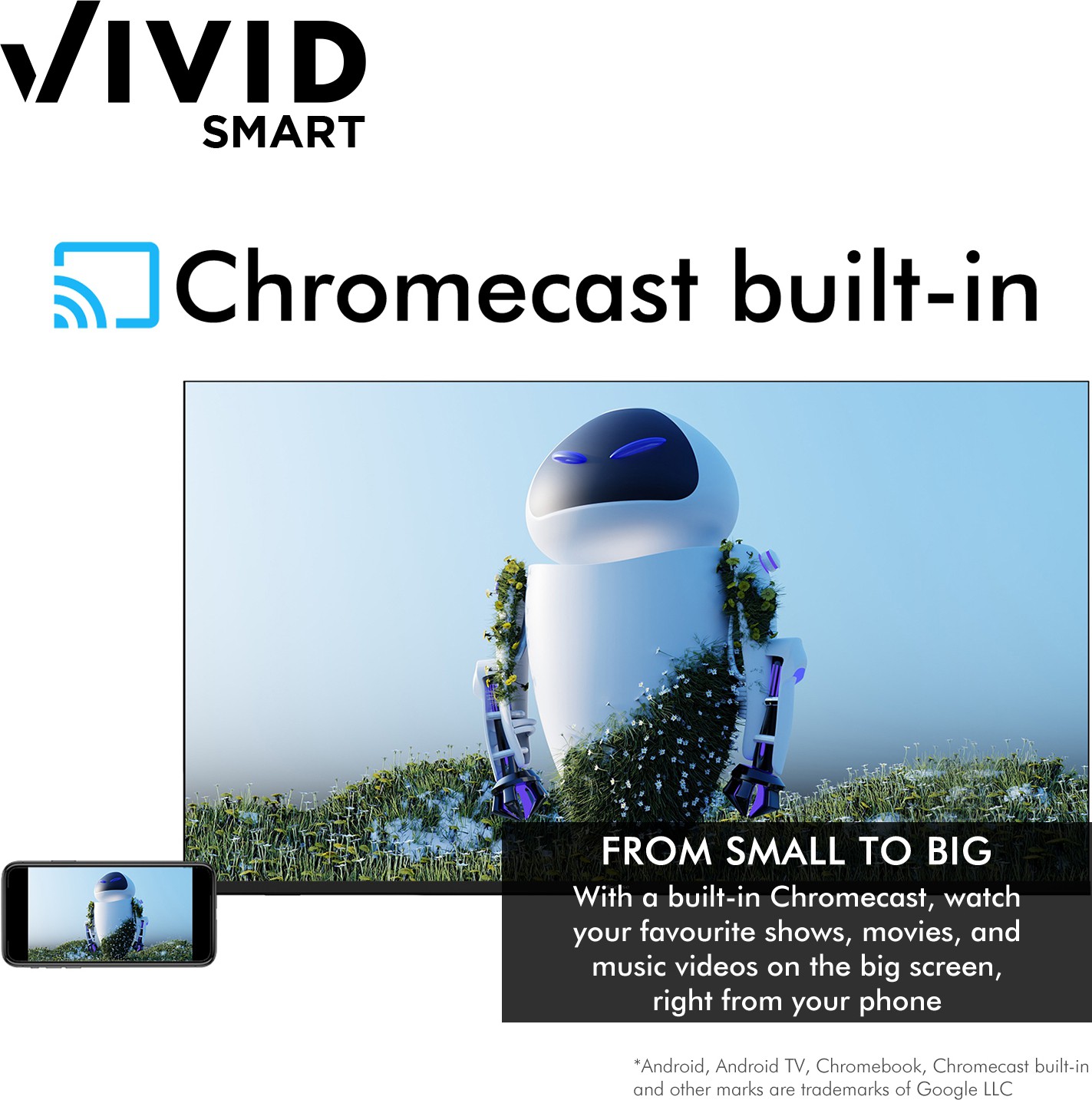 VIVID
SMART

Chromecast built-in

FROM SMALL TO BIG
With a built-in Chromecast, watch your favourite shows, movies, and music videos on the big screen, right from your phone

*Android, Android TV, Chromebook, Chromecast built-in and other marks are trademarks of Google LLC